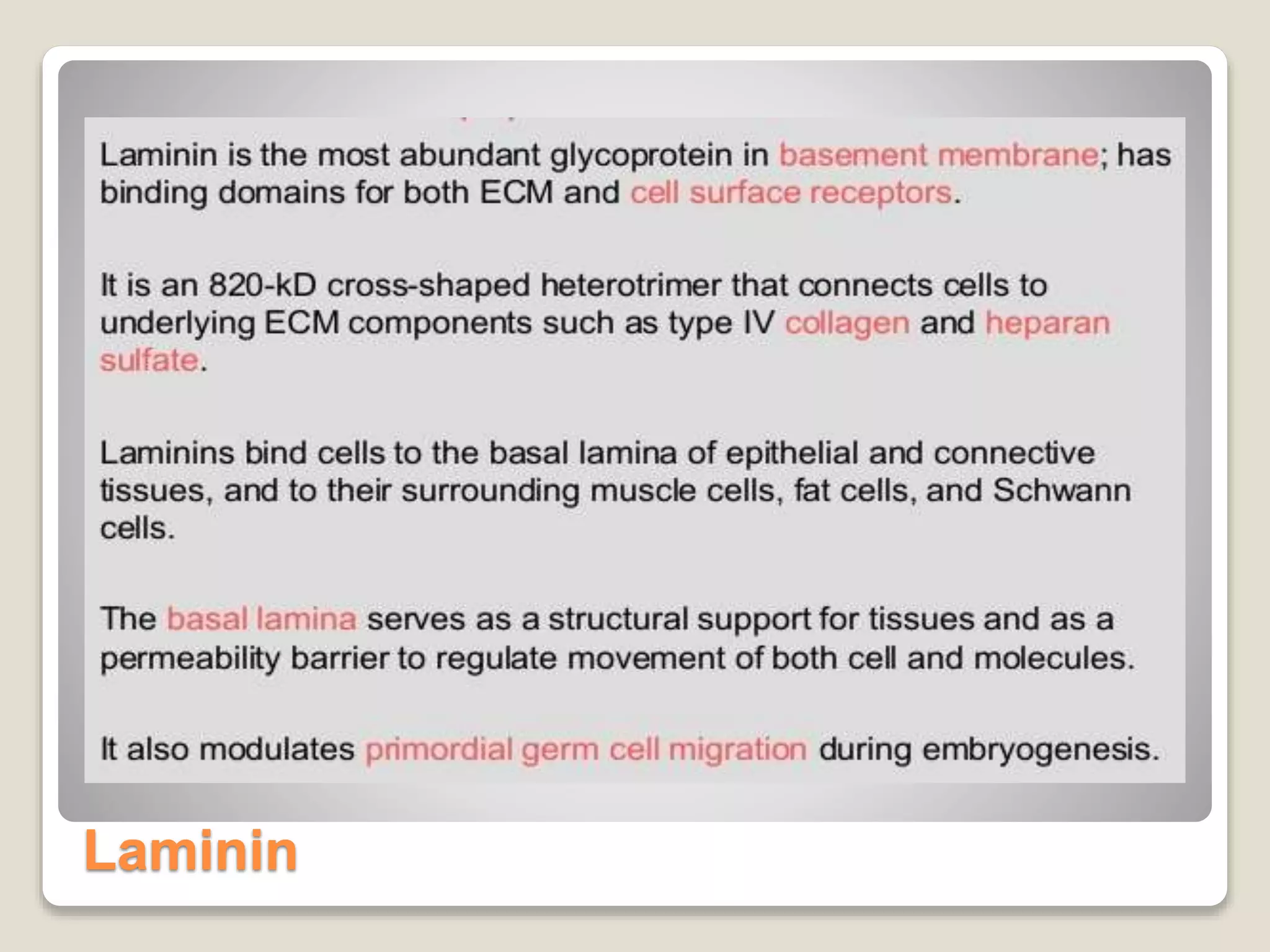 Laminin is the most abundant glycoprotein in basement membrane; has binding domains for both ECM and cell surface receptors.

It is an 820-kD cross-shaped heterotrimer that connects cells to underlying ECM components such as type IV collagen and heparan sulfate.

Laminins bind cells to the basal lamina of epithelial and connective tissues, and to their surrounding muscle cells, fat cells, and Schwann cells.

The basal lamina serves as a structural support for tissues and as a permeability barrier to regulate movement of both cell and molecules.

It also modulates primordial germ cell migration during embryogenesis.

Laminin